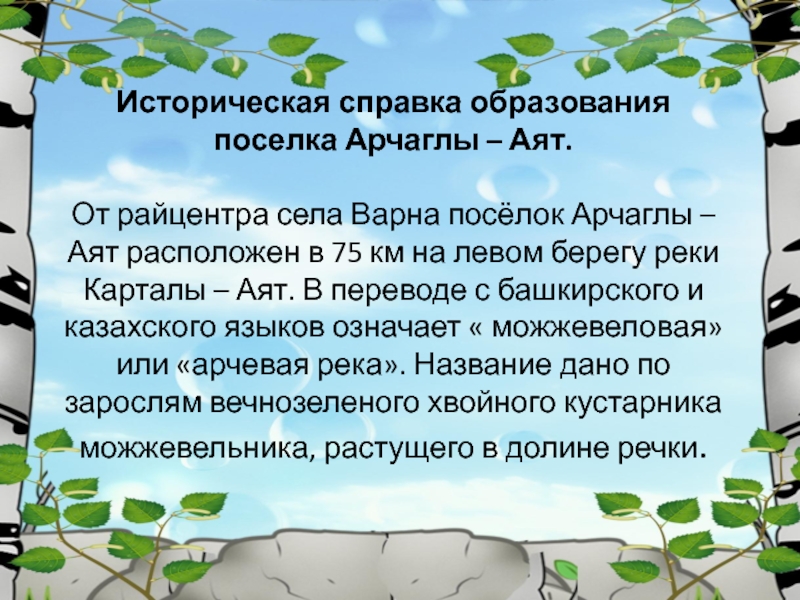 Историческая справка образования поселка Арчаглы – Аят.

От райцентра села Варна посёлок Арчаглы – Аят расположен в 75 км на левом берегу реки Карталы – Аят. В переводе с башкирского и казахского языков означает « можжевеловая» или «арчевая река». Название дано по зарослям вечнозеленого хвойного кустарника можжевельника, растущего в долине речки.